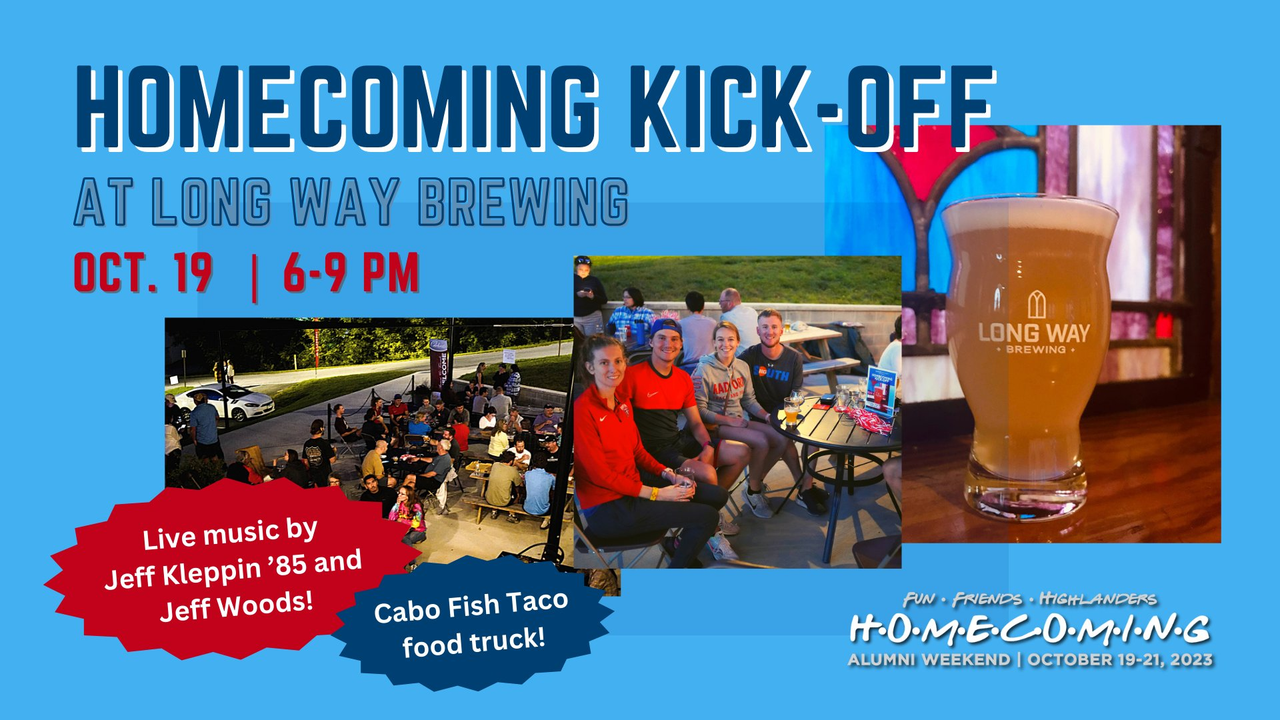 HOMECOMING KICK-OFF

AT LONG WAY BREWING

OCT. 19 | 6-9 PM

LONG WAY BREWING

Live music by Jeff Kleppin '85 and Jeff Woods!

Cabo Fish Taco food truck!

FUN • FRIENDS • HIGHLANDERS

H•O•M•E•C•O•M•I•N•G

ALUMNI WEEKEND | OCTOBER 19-21, 2023